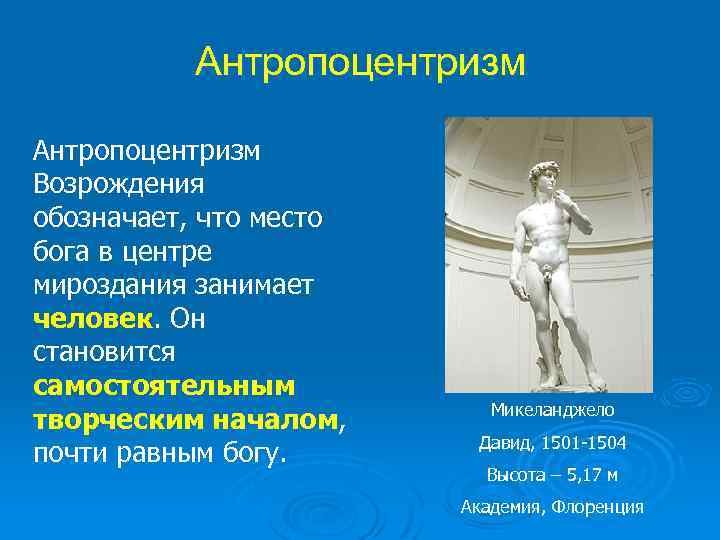 Антропоцентризм

Антропоцентризм Возрождения обозначает, что место бога в центре мироздания занимает человек. Он становится самостоятельным творческим началом, почти равным богу.

Микеланджело
Давид, 1501-1504
Высота – 5,17 м
Академия, Флоренция